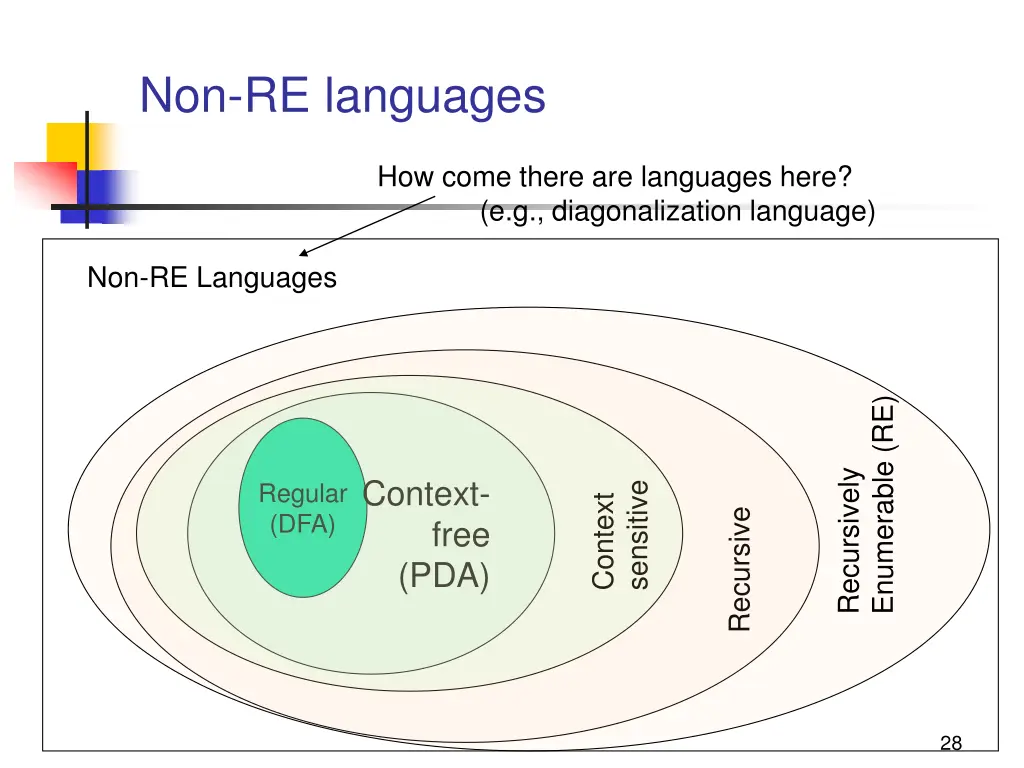 Non-RE languages

How come there are languages here? (e.g., diagonalization language)

Non-RE Languages

Regular (DFA)

Context-free (PDA)

Context sensitive

Recursive

Recursively Enumerable (RE)

28